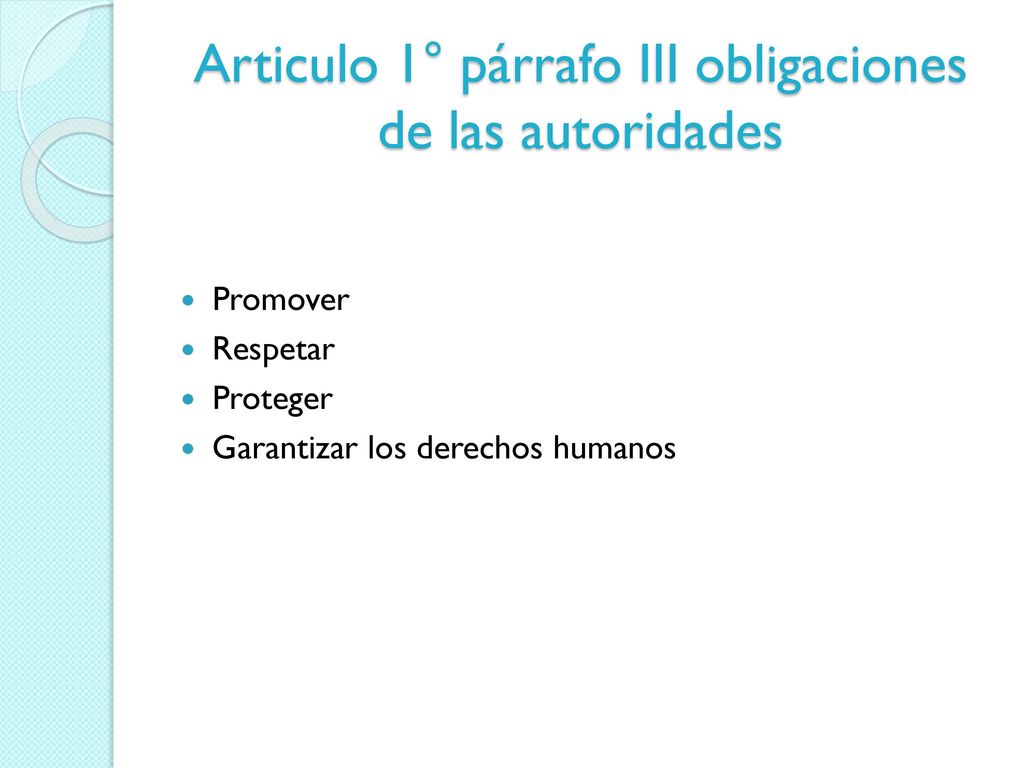 Articulo 1° párrafo III obligaciones de las autoridades

- Promover
- Respetar
- Proteger
- Garantizar los derechos humanos